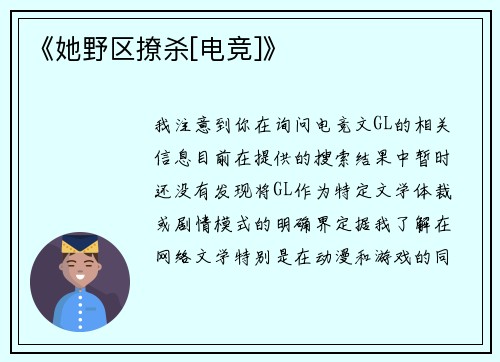 《她野区撩杀[电竞]》

我注意到你在询问电竞文GL的相关信息目前在提供的搜索结果中暂时还没有发现将GL作为特定文学体裁或剧情模式的明确界定据我了解在网络文学特别是在动漫和游戏的同